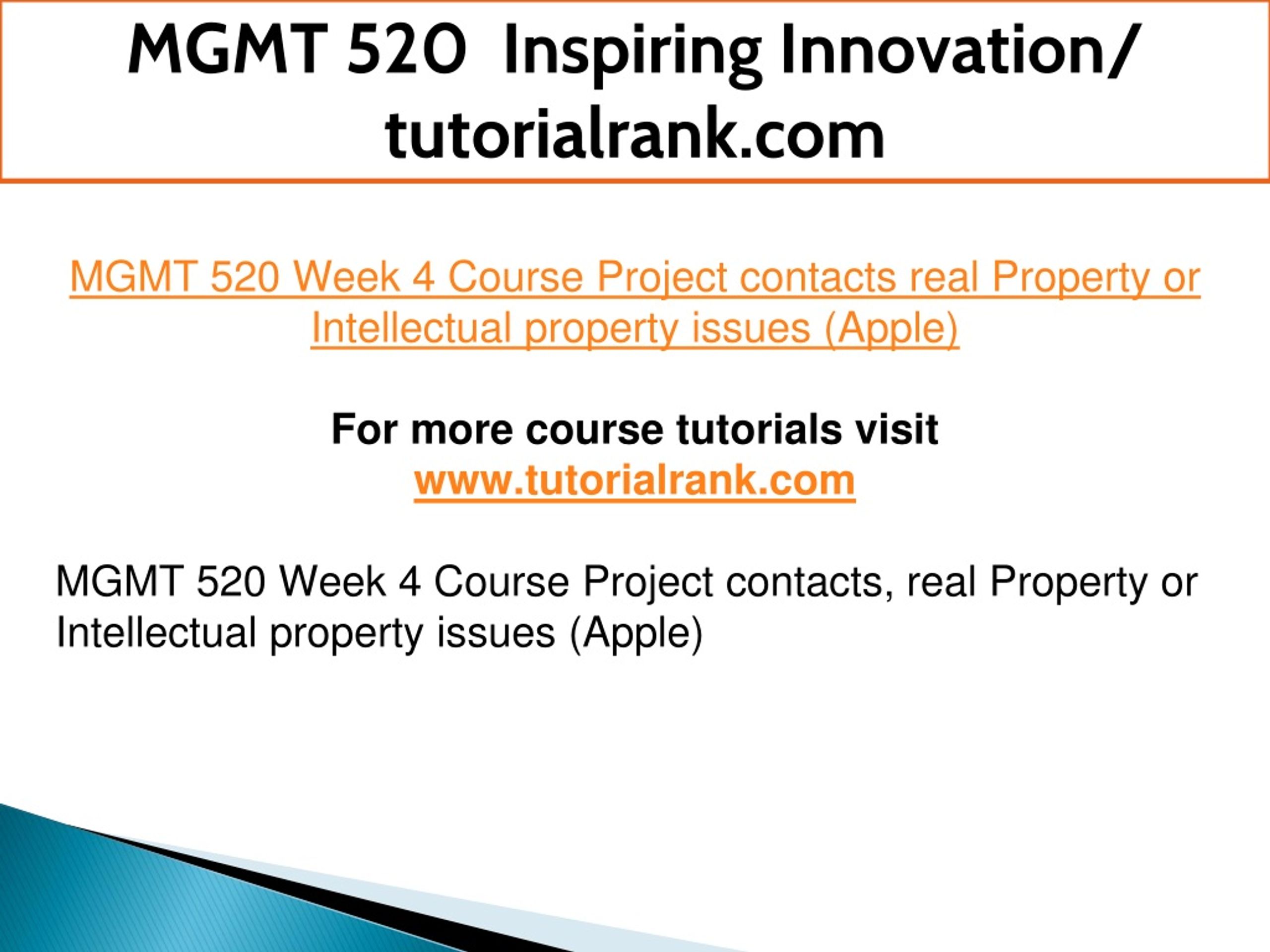 MGMT 520 Inspiring Innovation/ tutorialrank.com

MGMT 520 Week 4 Course Project contacts real Property or Intellectual property issues (Apple)

For more course tutorials visit
www.tutorialrank.com

MGMT 520 Week 4 Course Project contacts, real Property or Intellectual property issues (Apple)